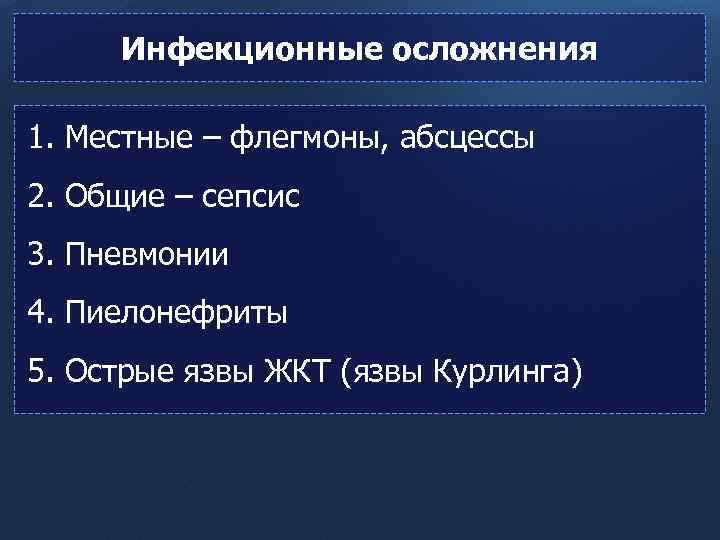 Инфекционные осложнения

1. Местные – флегмоны, абсцессы

2. Общие – сепсис

3. Пневмонии

4. Пиелонефриты

5. Острые язвы ЖКТ (язвы Курлинга)